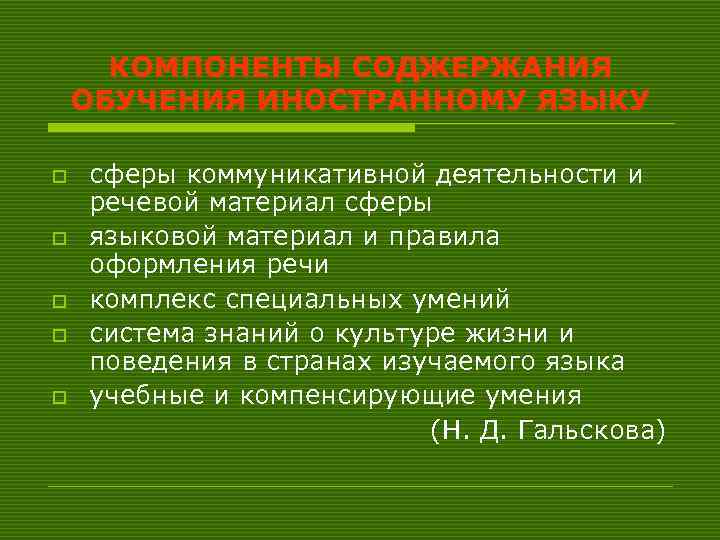 КОМПОНЕНТЫ СОДЖЕРЖАНИЯ ОБУЧЕНИЯ ИНОСТРАННОМУ ЯЗЫКУ

сферы коммуникативной деятельности и речевой материал сферы

языковой материал и правила оформления речи

комплекс специальных умений

система знаний о культуре жизни и поведения в странах изучаемого языка

учебные и компенсирующие умения

(Н. Д. Гальскова)